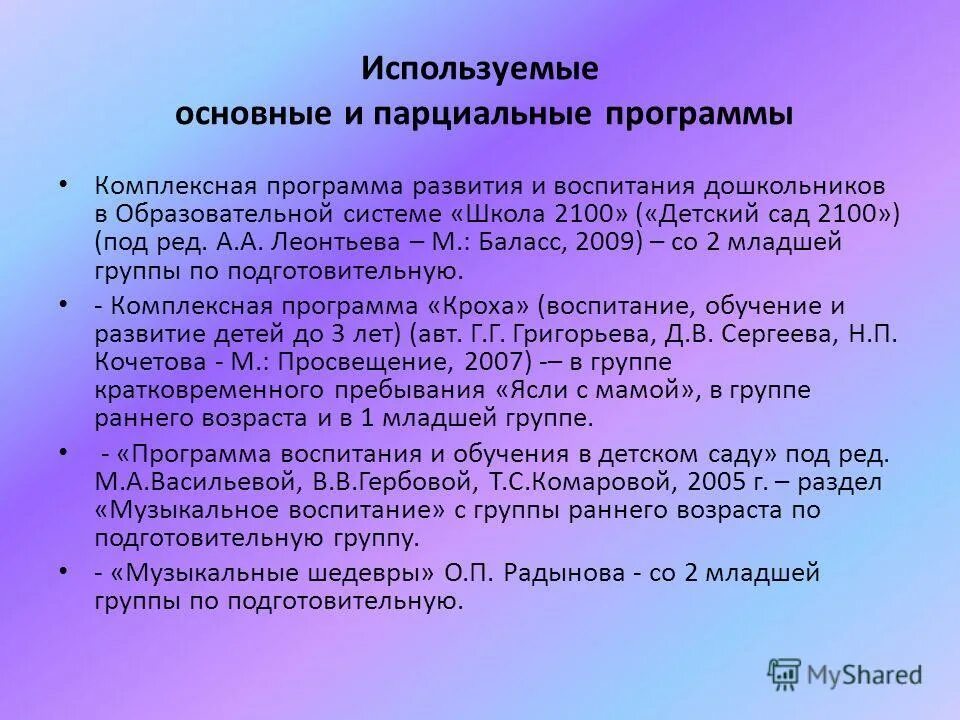 Используемые
основные и парциальные программы

• Комплексная программа развития и воспитания дошкольников в Образовательной системе «Школа 2100» («Детский сад 2100») (под ред. А.А. Леонтьева – М.: Баласс, 2009) – со 2 младшей группы по подготовительную.

• - Комплексная программа «Кроха» (воспитание, обучение и развитие детей до 3 лет) (авт. Г.Г. Григорьева, Д.В. Сергеева, Н.П. Кочетова - М.: Просвещение, 2007) -– в группе кратковременного пребывания «Ясли с мамой», в группе раннего возраста и в 1 младшей группе.

• - «Программа воспитания и обучения в детском саду» под ред. М.А.Васильевой, В.В.Гербовой, Т.С.Комаровой, 2005 г. – раздел «Музыкальное воспитание» с группы раннего возраста по подготовительную группу.

• - «Музыкальные шедевры» О.П. Радынова - со 2 младшей группы по подготовительную.

MyShared